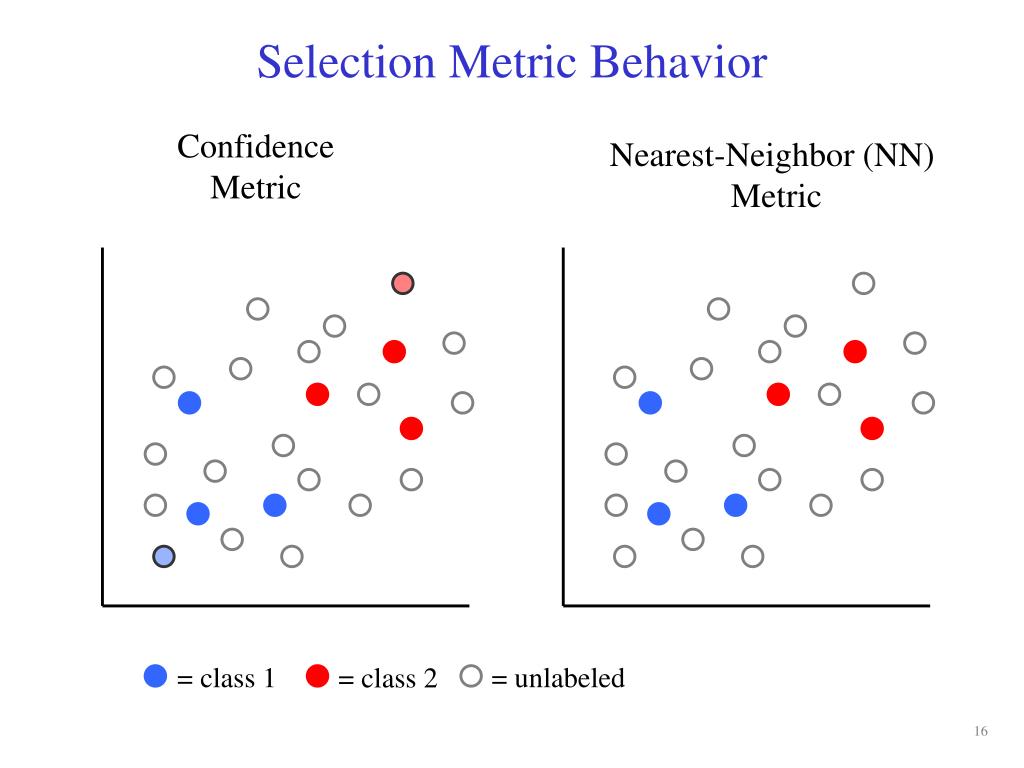 Selection Metric Behavior

Confidence Metric

Nearest-Neighbor (NN) Metric

= class 1 = class 2 = unlabeled

16